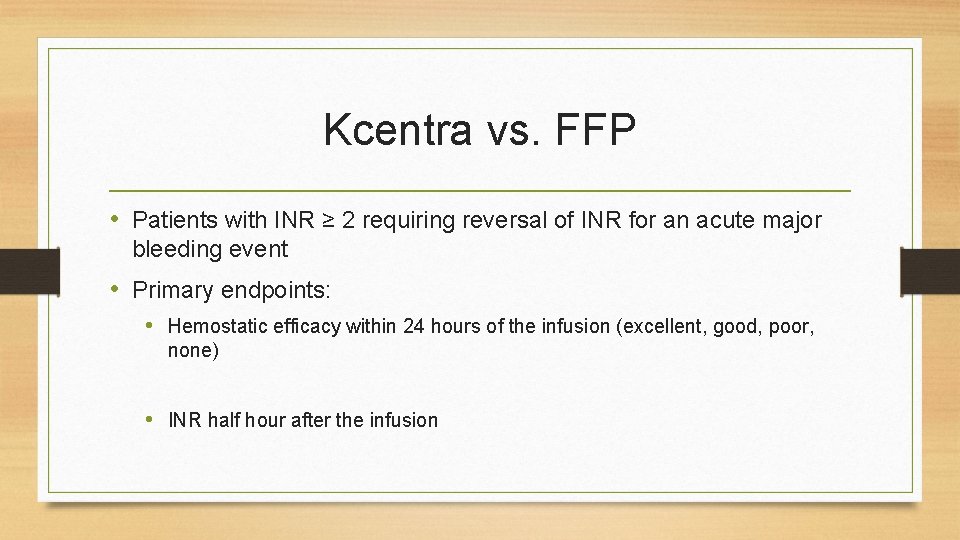 Kcentra vs. FFP

• Patients with INR ≥ 2 requiring reversal of INR for an acute major bleeding event

• Primary endpoints:

• Hemostatic efficacy within 24 hours of the infusion (excellent, good, poor, none)

• INR half hour after the infusion